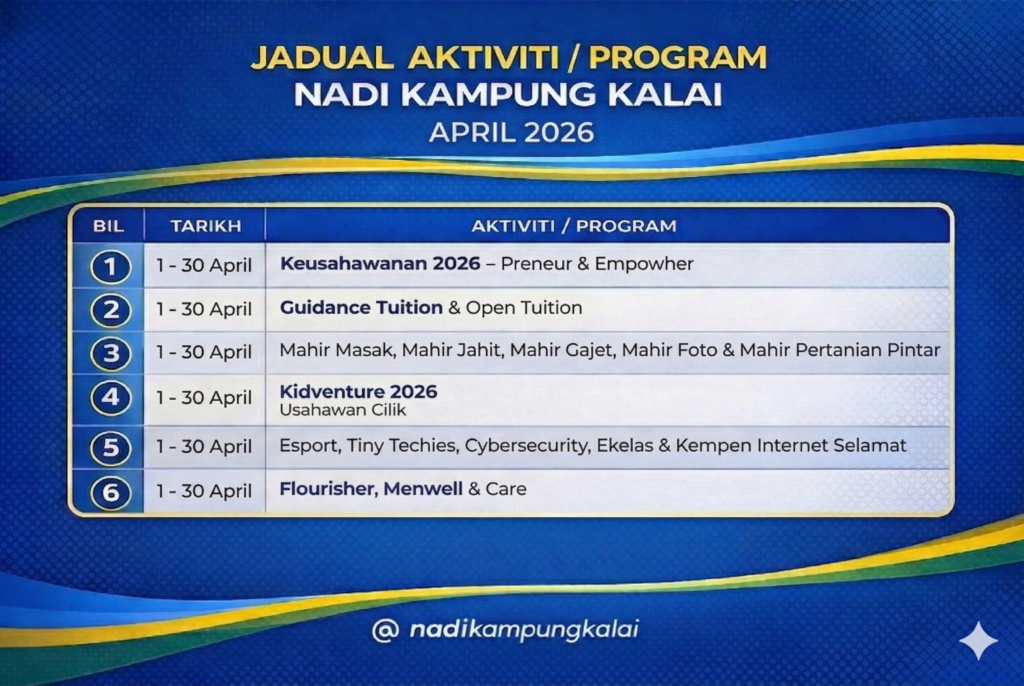 JADUAL AKTIVITI / PROGRAM
NADI KAMPUNG KALAI
APRIL 2026

| BIL | TARIKH | AKTIVITI / PROGRAM |
|---|---|---|
| 1 | 1 - 30 April | Keusahawanan 2026 – Preneur & Empowher |
| 2 | 1 - 30 April | Guidance Tuition & Open Tuition |
| 3 | 1 - 30 April | Mahir Masak, Mahir Jahit, Mahir Gajet, Mahir Foto & Mahir Pertanian Pintar |
| 4 | 1 - 30 April | Kidventure 2026 Usahawan Cilik |
| 5 | 1 - 30 April | Esport, Tiny Techies, Cybersecurity, Ekelas & Kempen Internet Selamat |
| 6 | 1 - 30 April | Flourisher, Menwell & Care |

@ nadikampungkalai